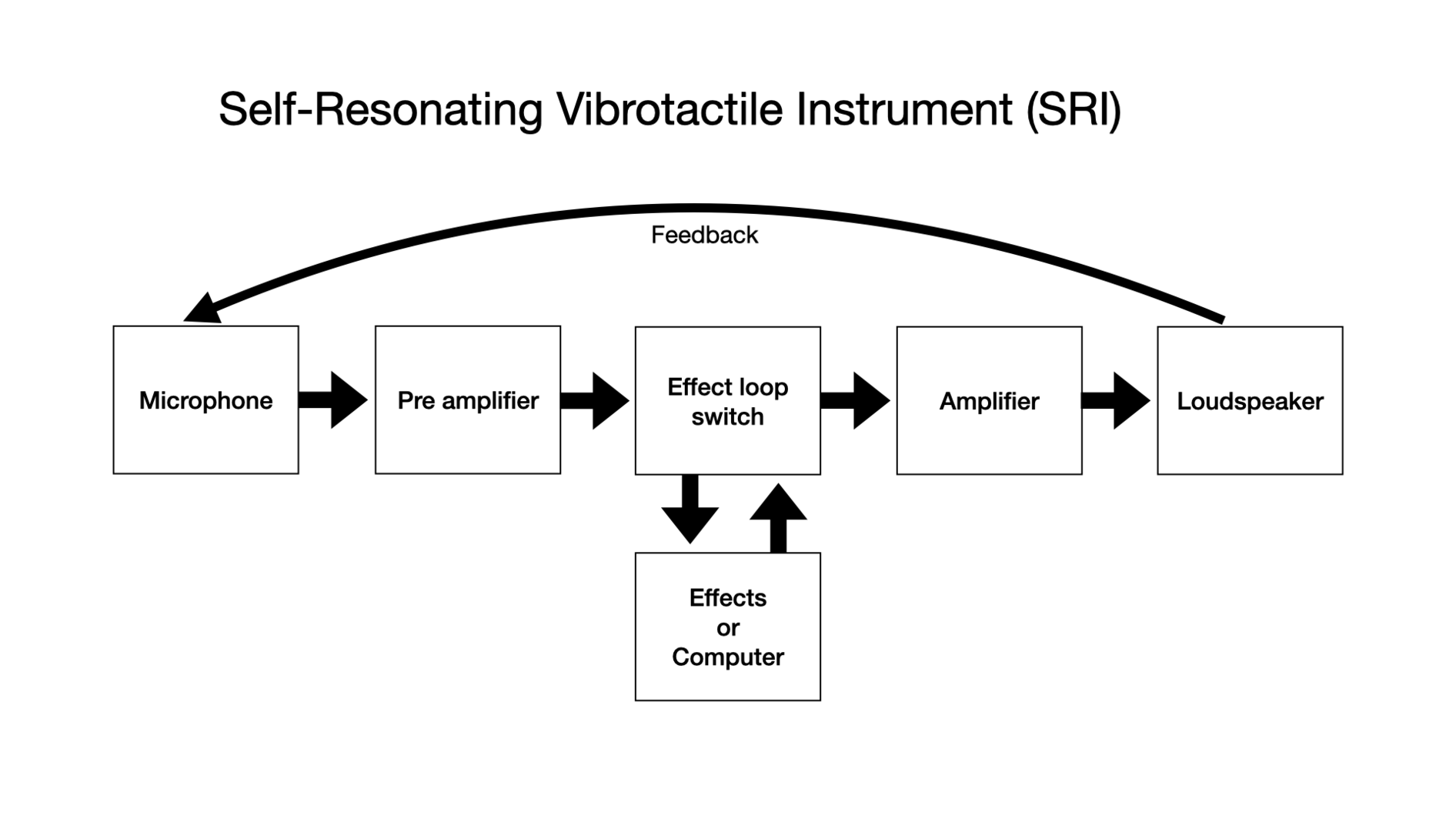 Self-Resonating Vibrotactile Instrument (SRI)

Feedback

Microphone

Pre amplifier

Effect loop switch

Amplifier

Loudspeaker

Effects or Computer